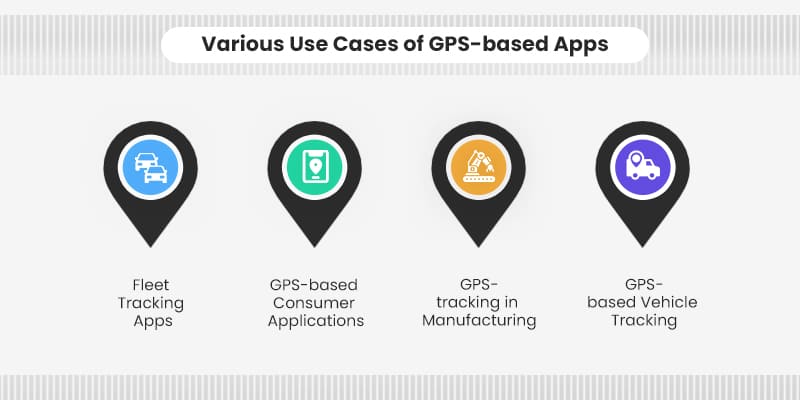 Various Use Cases of GPS-based Apps

Fleet Tracking Apps

GPS-based Consumer Applications

GPS-tracking in Manufacturing

GPS-based Vehicle Tracking